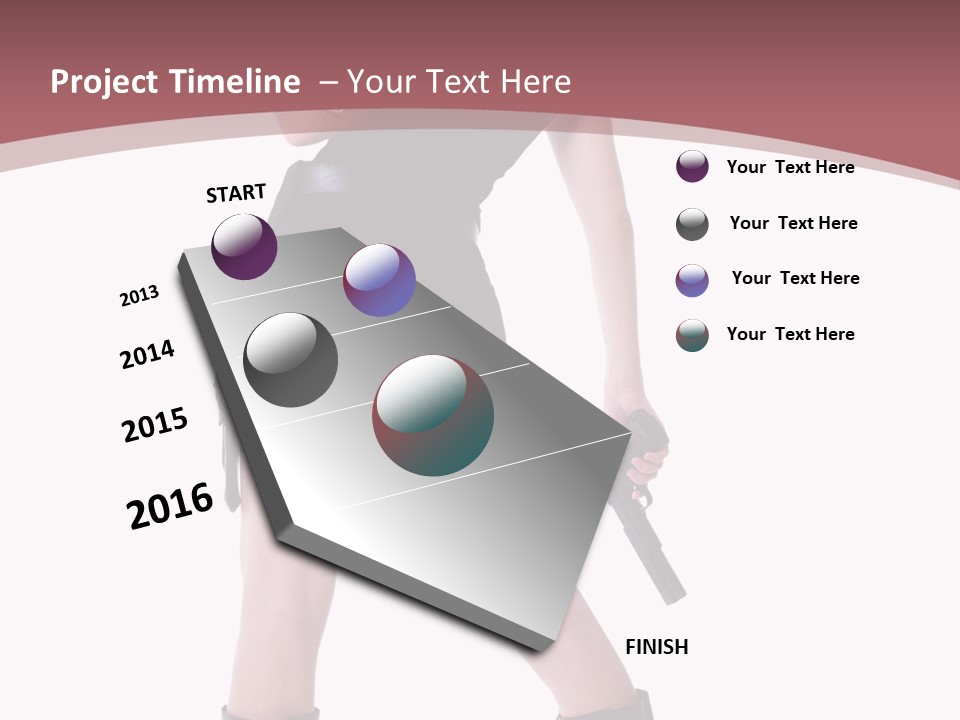 Project Timeline – Your Text Here

START

2013

2014

2015

2016

FINISH

Your Text Here

Your Text Here

Your Text Here

Your Text Here